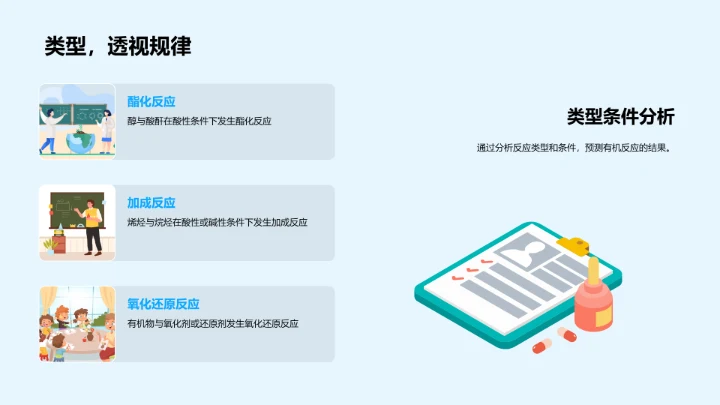 类型，透视规律

酯化反应

醇与酸酐在酸性条件下发生酯化反应

加成反应

烯烃与烷烃在酸性或碱性条件下发生加成反应

氧化还原反应

有机物与氧化剂或还原剂发生氧化还原反应

类型条件分析

通过分析反应类型和条件，预测有机反应的结果。